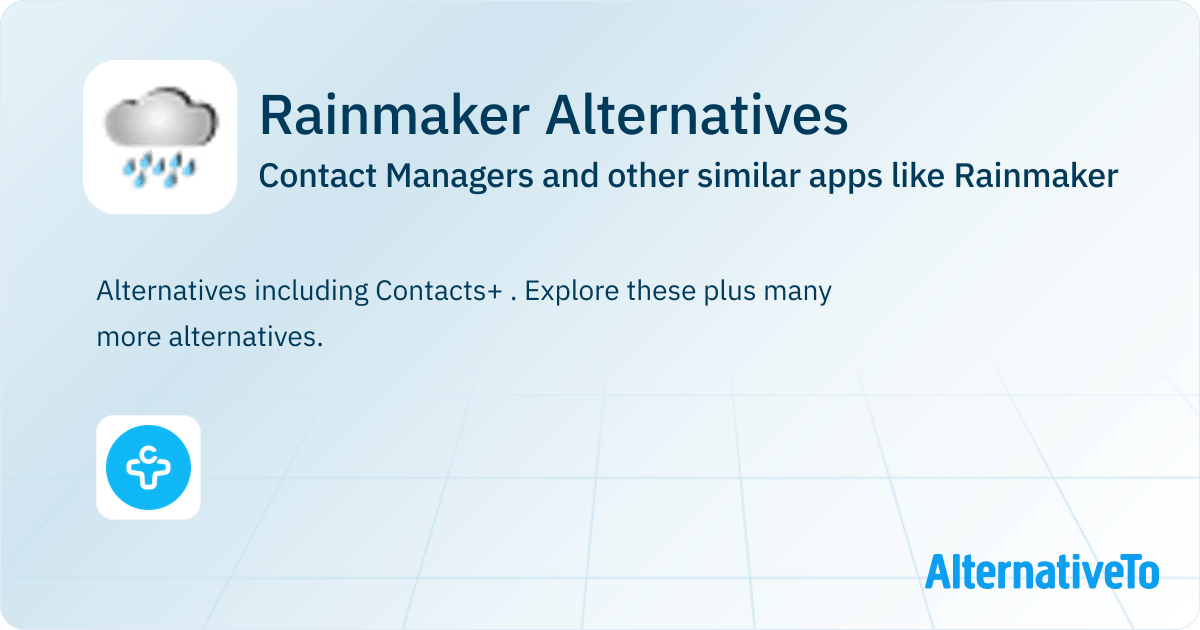 Rainmaker Alternatives

Contact Managers and other similar apps like Rainmaker

Alternatives including Contacts+ . Explore these plus many more alternatives.

AlternativeTo